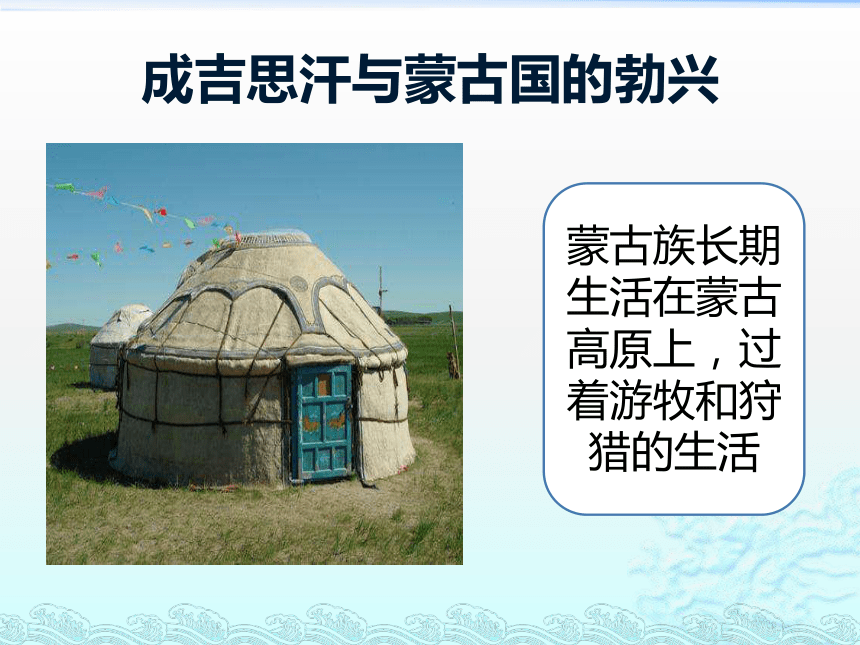 成吉思汗与蒙古国的勃兴

蒙古族长期生活在蒙古高原上，过着游牧和狩猎的生活